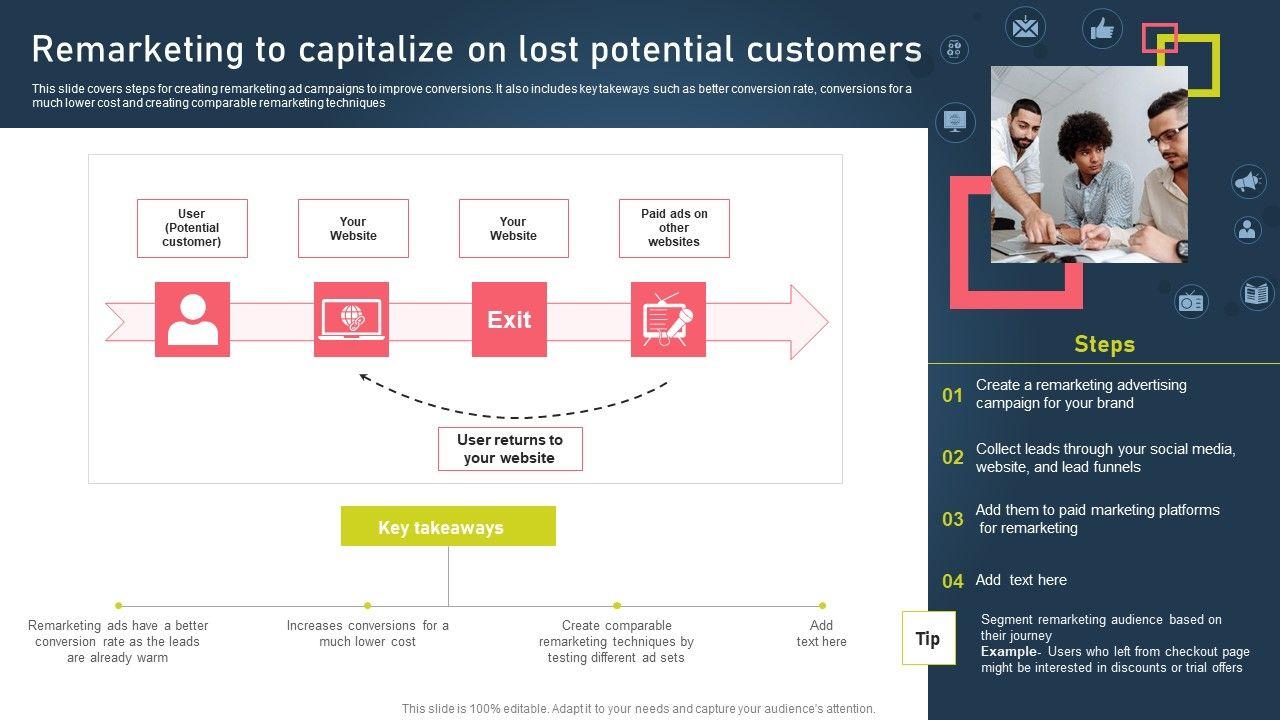 Remarketing to capitalize on lost potential customers

This slide covers steps for creating remarketing ad campaigns to improve conversions. It also includes key takeaways such as better conversion rate, conversions for a much lower cost and creating comparable remarketing techniques

User (Potential customer)

Your Website

Your Website

Paid ads on other websites

Exit

User returns to your website

Key takeaways

Remarketing ads have a better conversion rate as the leads are already warm

Increases conversions for a much lower cost

Create comparable remarketing techniques by testing different ad sets

Add text here

Steps

01 Create a remarketing advertising campaign for your brand

02 Collect leads through your social media, website, and lead funnels

03 Add them to paid marketing platforms for remarketing

04 Add text here

Tip

Segment remarketing audience based on their journey

Example- Users who left from checkout page might be interested in discounts or trial offers

This slide is 100% editable. Adapt it to your needs and capture your audience's attention.